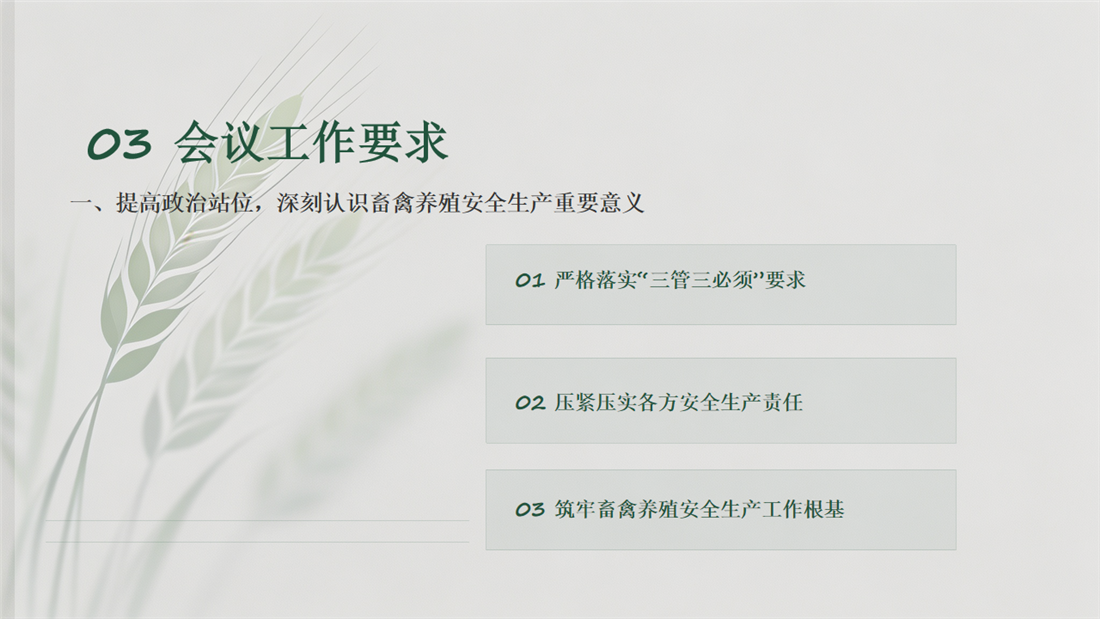 03 会议工作要求

一、提高政治站位，深刻认识畜禽养殖安全生产重要意义

01 严格落实“三管三必须”要求

02 压紧压实各方安全生产责任

03 筑牢畜禽养殖安全生产工作根基